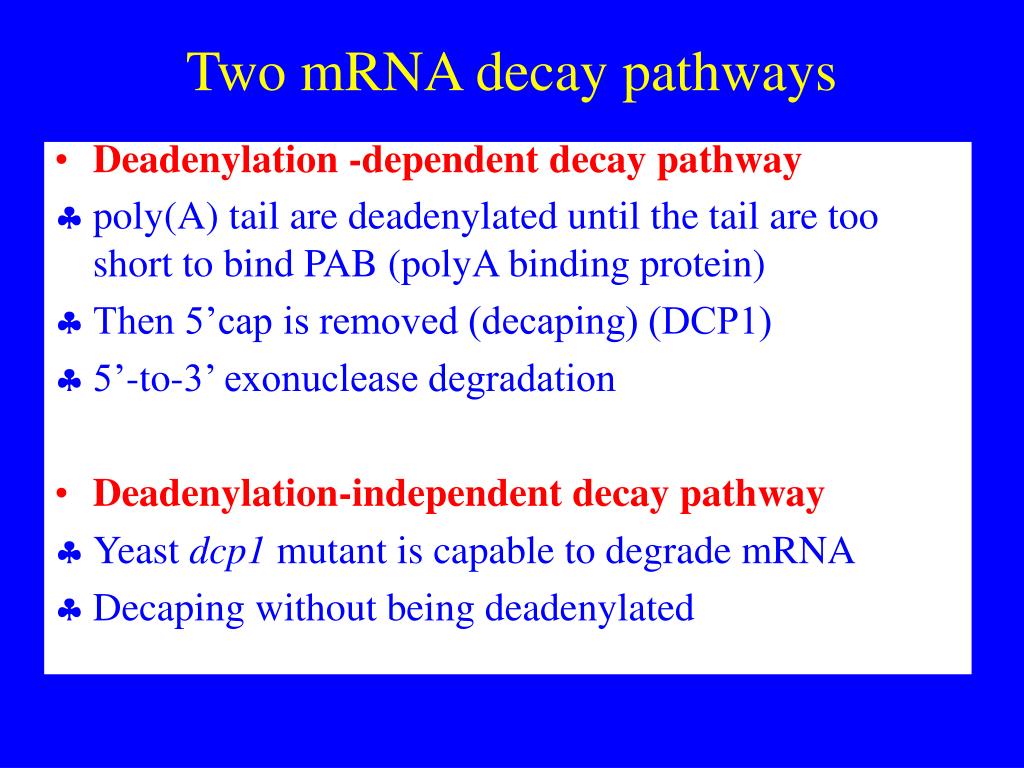 Two mRNA decay pathways

• Deadenylation -dependent decay pathway
♣ poly(A) tail are deadenylated until the tail are too short to bind PAB (polyA binding protein)
♣ Then 5’cap is removed (decaping) (DCP1)
♣ 5’-to-3’ exonuclease degradation

• Deadenylation-independent decay pathway
♣ Yeast dcp1 mutant is capable to degrade mRNA
♣ Decaping without being deadenylated